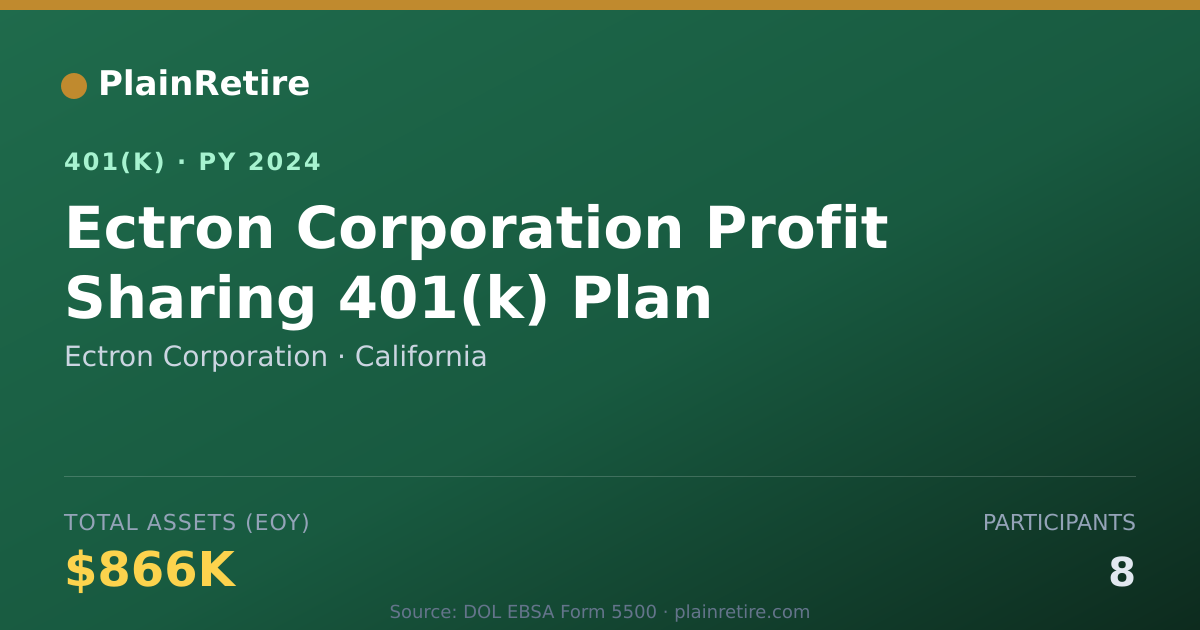 PlainRetire

401(K) · PY 2024

Ectron Corporation Profit Sharing 401(k) Plan

Ectron Corporation · California

TOTAL ASSETS (EOY)

$866K

PARTICIPANTS

8

Source: DOL EBSA Form 5500 · plainretire.com